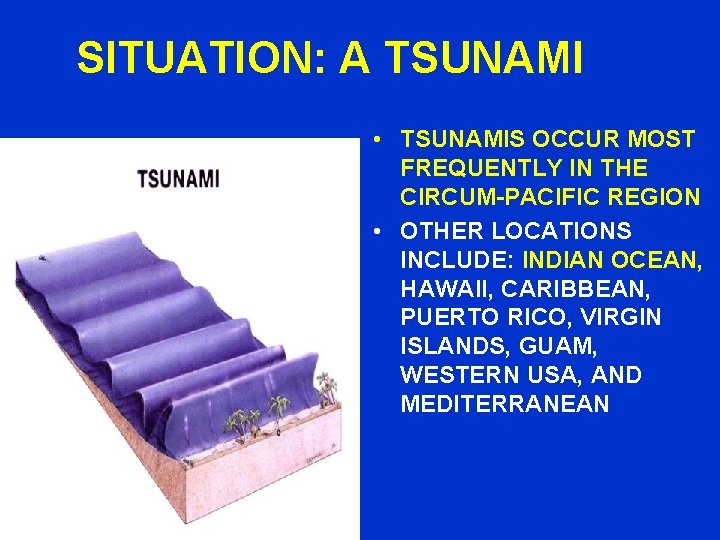 SITUATION: A TSUNAMI

TSUNAMI

• TSUNAMIS OCCUR MOST FREQUENTLY IN THE CIRCUM-PACIFIC REGION

• OTHER LOCATIONS INCLUDE: INDIAN OCEAN, HAWAII, CARIBBEAN, PUERTO RICO, VIRGIN ISLANDS, GUAM, WESTERN USA, AND MEDITERRANEAN